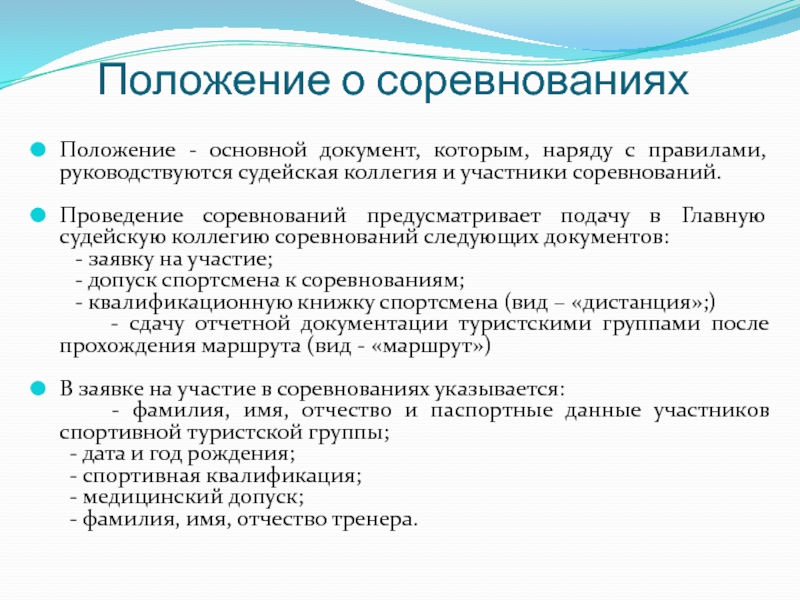 Положение о соревнованиях

Положение - основной документ, которым, наряду с правилами, руководствуются судейская коллегия и участники соревнований.

Проведение соревнований предусматривает подачу в Главную судейскую коллегию соревнований следующих документов:
- заявку на участие;
- допуск спортсмена к соревнованиям;
- квалификационную книжку спортсмена (вид – «дистанция»;)
- сдачу отчетной документации туристскими группами после прохождения маршрута (вид - «маршрут»)

В заявке на участие в соревнованиях указывается:
- фамилия, имя, отчество и паспортные данные участников спортивной туристской группы;
- дата и год рождения;
- спортивная квалификация;
- медицинский допуск;
- фамилия, имя, отчество тренера.